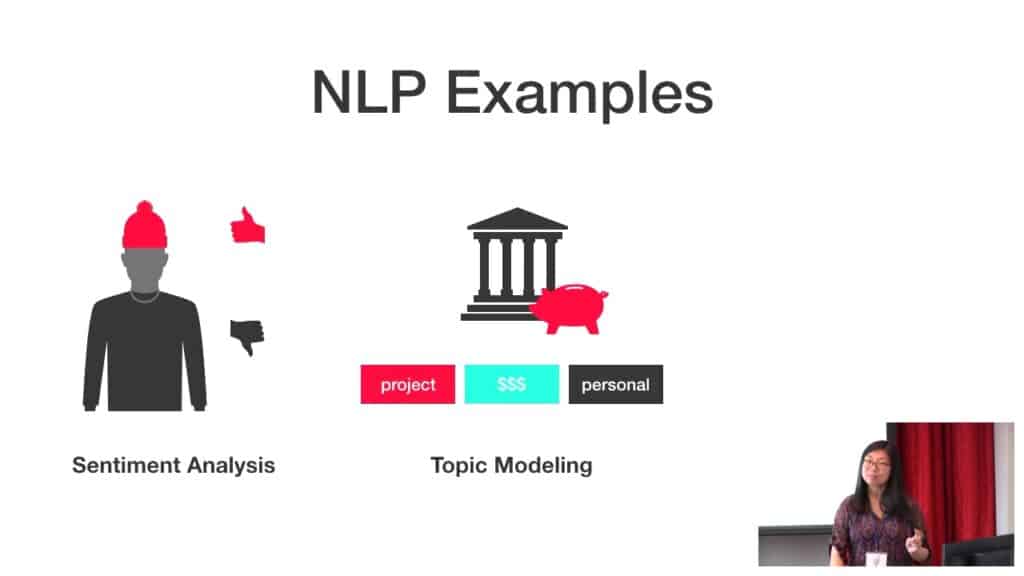 NLP Examples

project $$$ personal

Sentiment Analysis

Topic Modeling